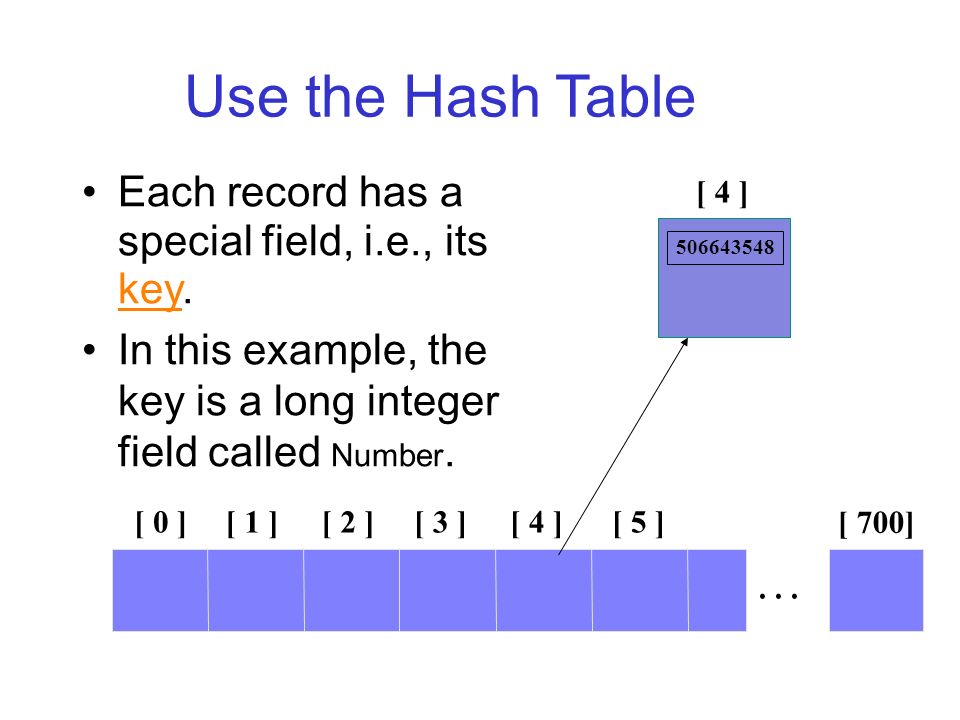 Use the Hash Table

• Each record has a special field, i.e., its key.
• In this example, the key is a long integer field called Number.

[ 4 ]

506643548

[ 0 ] [ 1 ] [ 2 ] [ 3 ] [ 4 ] [ 5 ] [ 700]

. . .